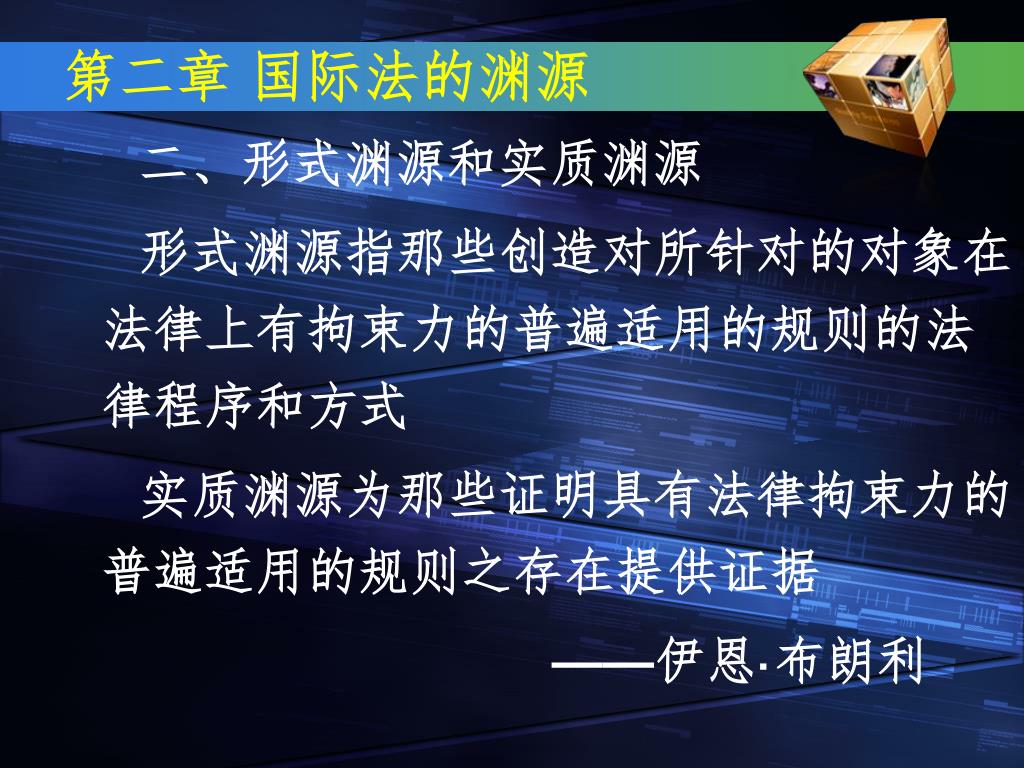 第二章 国际法的渊源

二、形式渊源和实质渊源

形式渊源指那些创造对所针对的对象在法律上有拘束力的普遍适用的规则的法律程序和方式

实质渊源为那些证明具有法律拘束力的普遍适用的规则之存在提供证据

——伊恩·布朗利